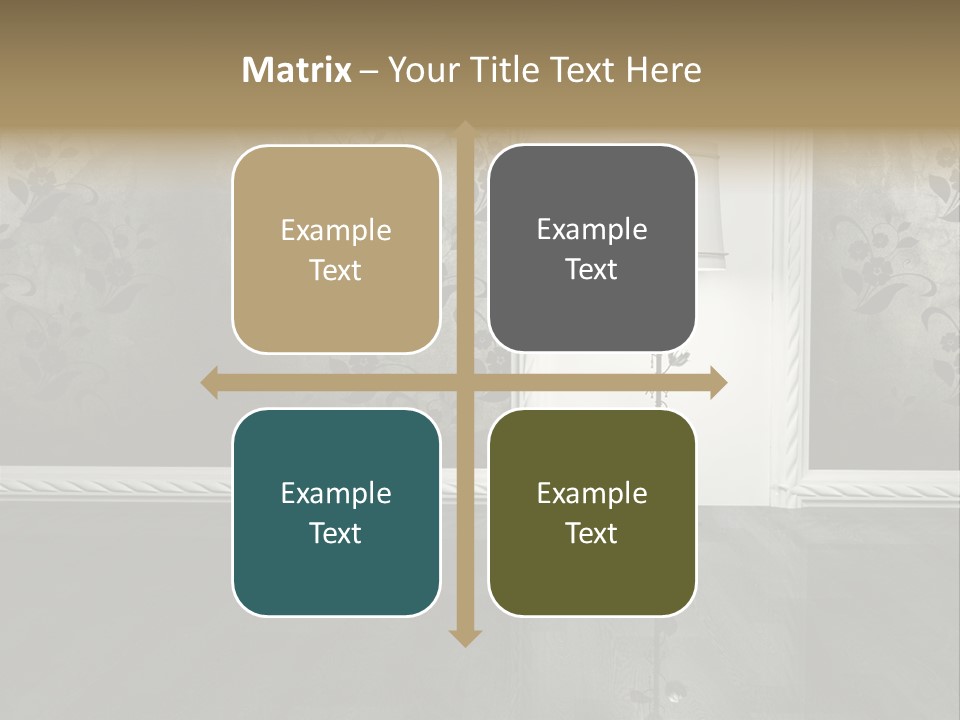 Matrix – Your Title Text Here

Example Text

Example Text

Example Text

Example Text